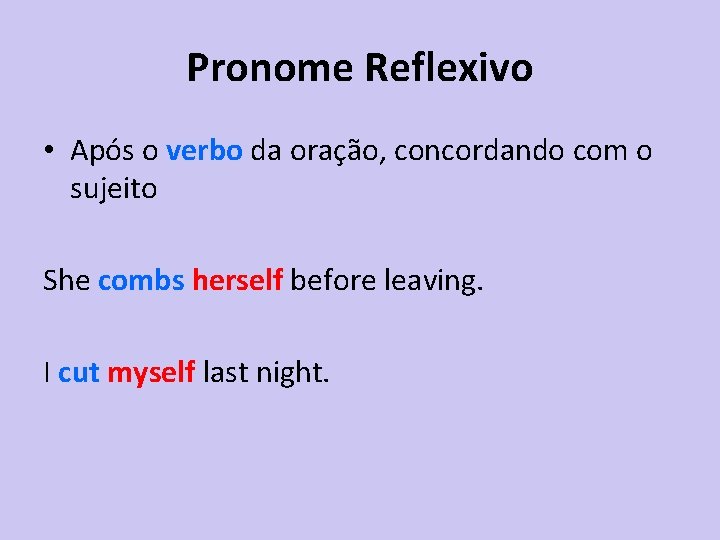 Pronome Reflexivo

• Após o verbo da oração, concordando com o sujeito

She combs herself before leaving.

I cut myself last night.